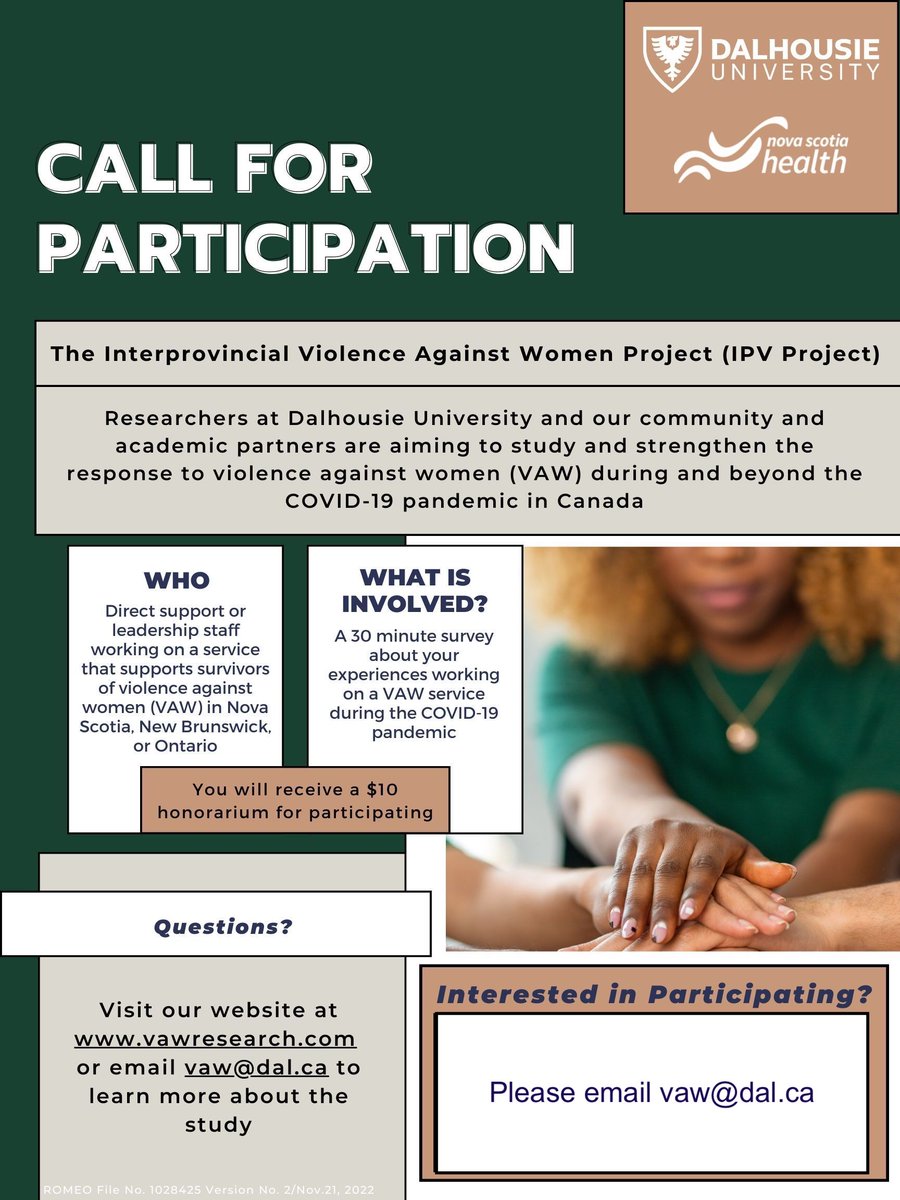 DALHOUSIE UNIVERSITY

nova scotia health

CALL FOR PARTICIPATION

The Interprovincial Violence Against Women Project (IPV Project)

Researchers at Dalhousie University and our community and academic partners are aiming to study and strengthen the response to violence against women (VAW) during and beyond the COVID-19 pandemic in Canada

WHO

Direct support or leadership staff working on a service that supports survivors of violence against women (VAW) in Nova Scotia, New Brunswick, or Ontario

WHAT IS INVOLVED?

A 30 minute survey about your experiences working on a VAW service during the COVID-19 pandemic

You will receive a $10 honorarium for participating

Questions?

Visit our website at www.vawresearch.com or email vaw@dal.ca to learn more about the study

Interested in Participating?

Please email vaw@dal.ca

ROMEO File No. 1028425 Version No. 2/Nov.21, 2022